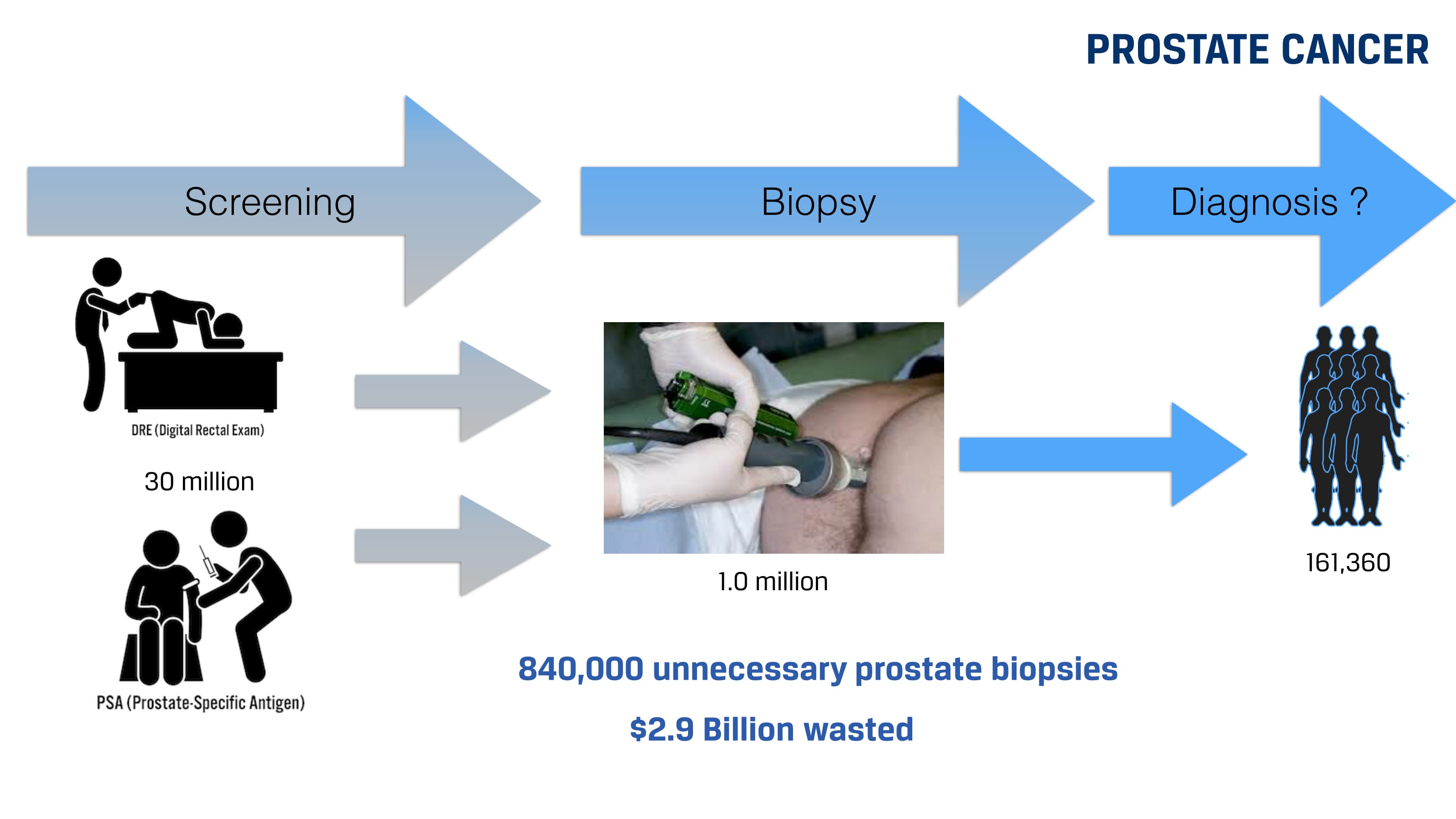 PROSTATE CANCER

Screening

Biopsy

Diagnosis ?

DRE (Digital Rectal Exam)

30 million

PSA (Prostate-Specific Antigen)

1.0 million

161,360

840,000 unnecessary prostate biopsies

$2.9 Billion wasted